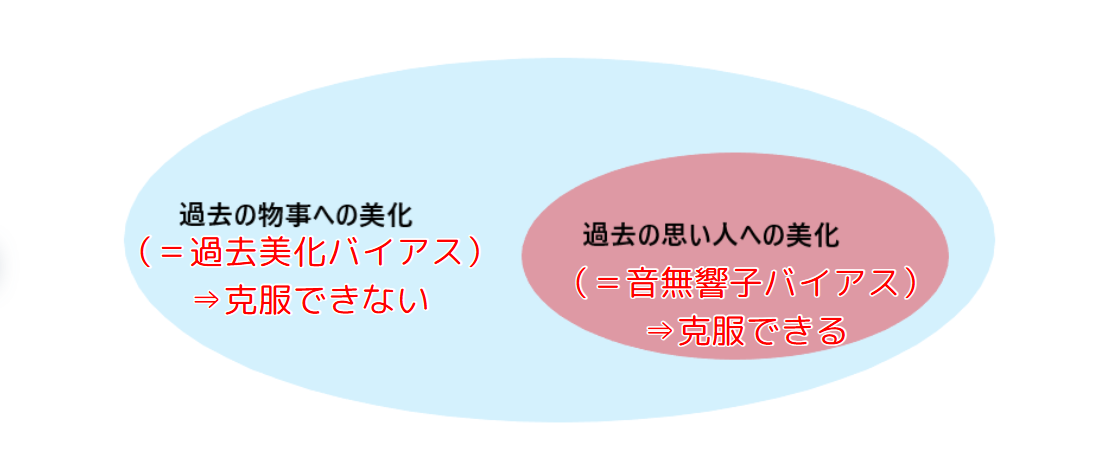 過去の物事への美化
（＝過去美化バイアス）
⇒克服できない

過去の思い人への美化
（＝音無響子バイアス）
⇒克服できる